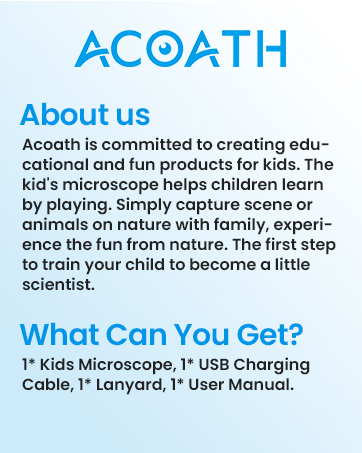 ACOATH

About us

Acoath is committed to creating educational and fun products for kids. The kid's microscope helps children learn by playing. Simply capture scene or animals on nature with family, experience the fun from nature. The first step to train your child to become a little scientist.

What Can You Get?

1* Kids Microscope, 1* USB Charging Cable, 1* Lanyard, 1* User Manual.